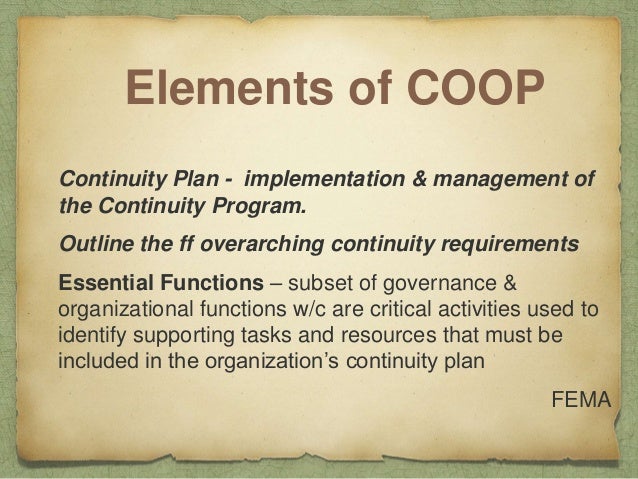 Elements of COOP

Continuity Plan - implementation & management of the Continuity Program.

Outline the ff overarching continuity requirements

Essential Functions – subset of governance & organizational functions w/c are critical activities used to identify supporting tasks and resources that must be included in the organization’s continuity plan

FEMA